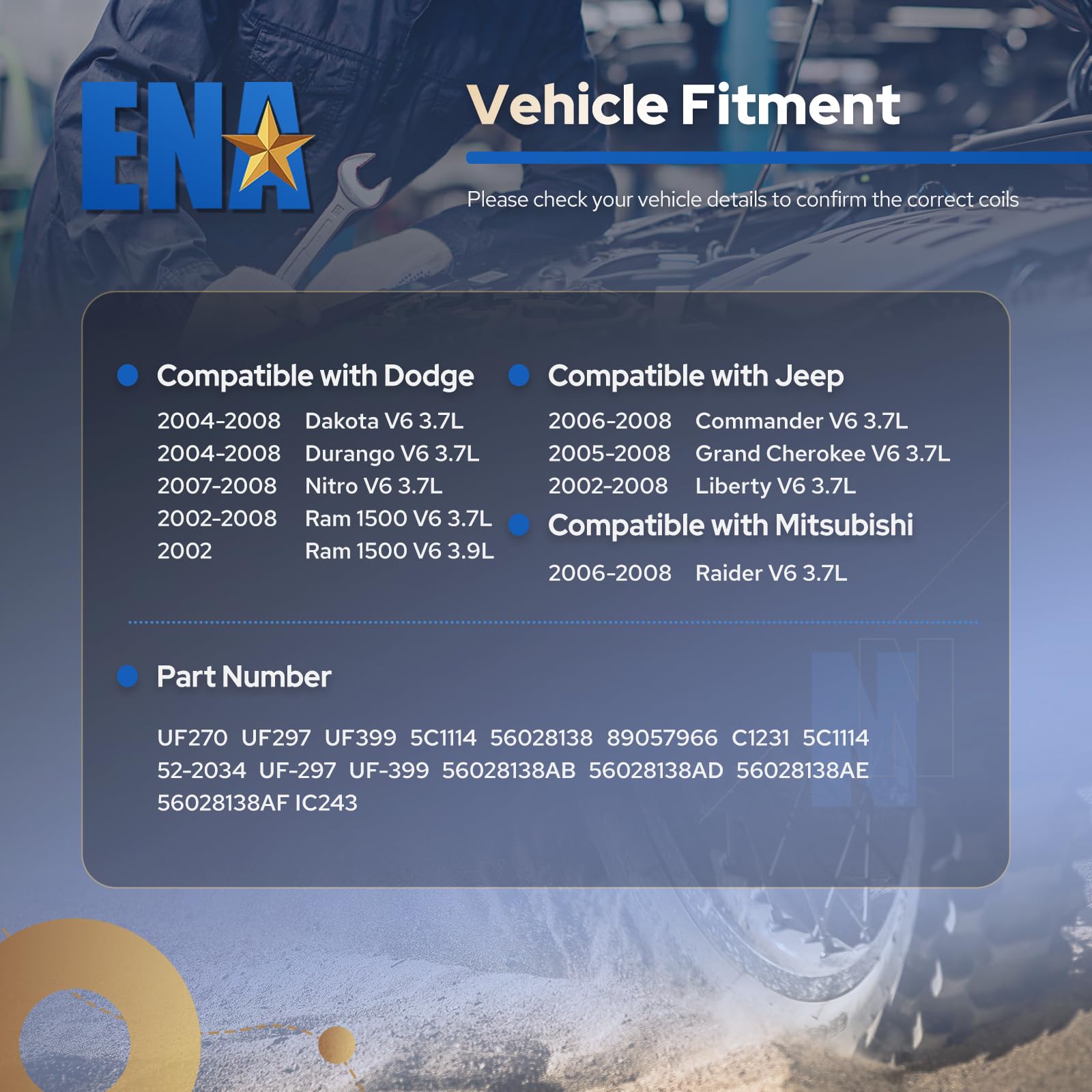 ENA

Vehicle Fitment

Please check your vehicle details to confirm the correct coils

Compatible with Dodge

2004-2008 Dakota V6 3.7L
2004-2008 Durango V6 3.7L
2007-2008 Nitro V6 3.7L
2002-2008 Ram 1500 V6 3.7L
2002 Ram 1500 V6 3.9L

Compatible with Jeep

2006-2008 Commander V6 3.7L
2005-2008 Grand Cherokee V6 3.7L
2002-2008 Liberty V6 3.7L

Compatible with Mitsubishi

2006-2008 Raider V6 3.7L

Part Number

UF270 UF297 UF399 5C1114 56028138 89057966 C1231 5C1114 52-2034 UF-297 UF-399 56028138AB 56028138AD 56028138AE 56028138AF IC243